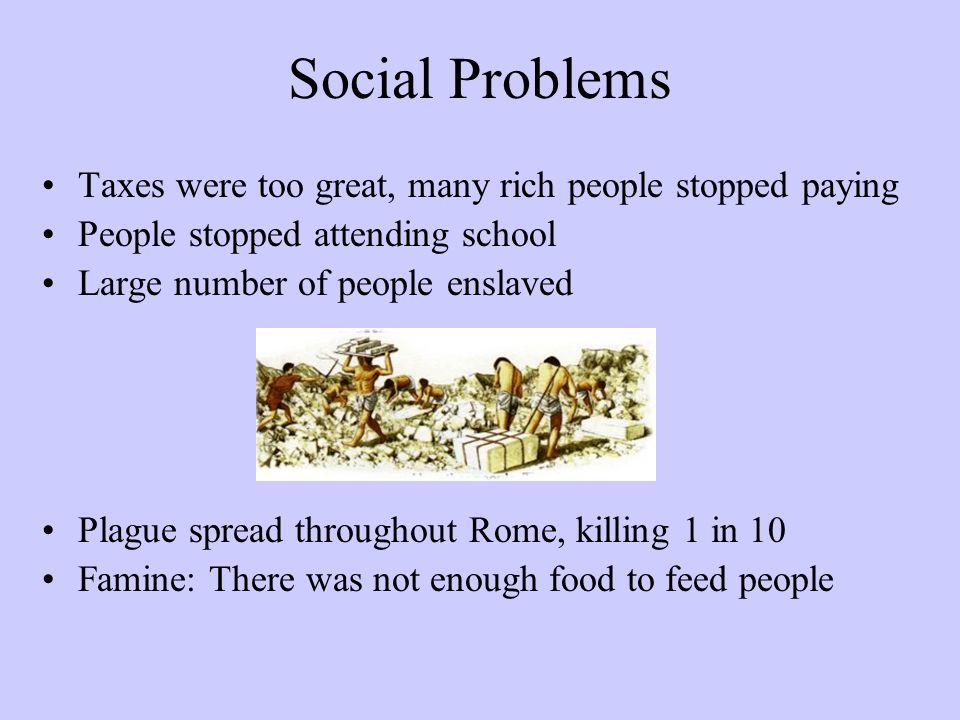 Social Problems

• Taxes were too great, many rich people stopped paying
• People stopped attending school
• Large number of people enslaved

• Plague spread throughout Rome, killing 1 in 10
• Famine: There was not enough food to feed people